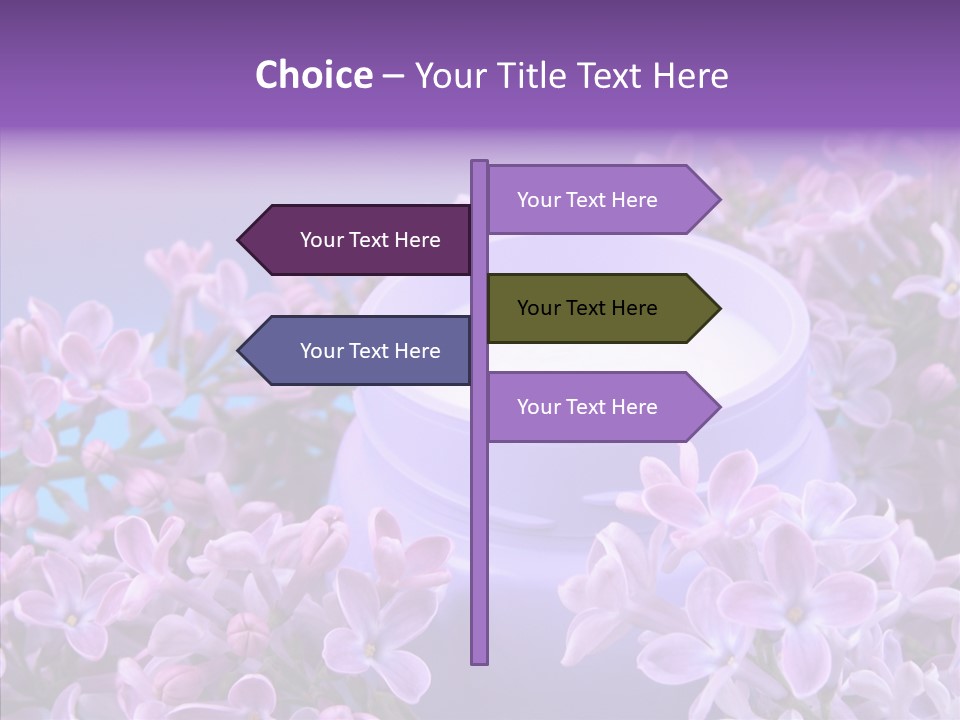 Choice – Your Title Text Here

Your Text Here

Your Text Here

Your Text Here

Your Text Here

Your Text Here